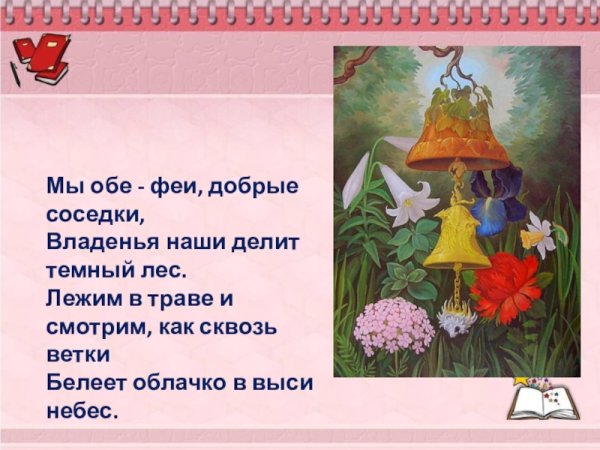 Мы обе - феи, добрые соседки,
Владенья наши делит темный лес.
Лежим в траве и смотрим, как сквозь ветки
Белеет облачко в выси небес.